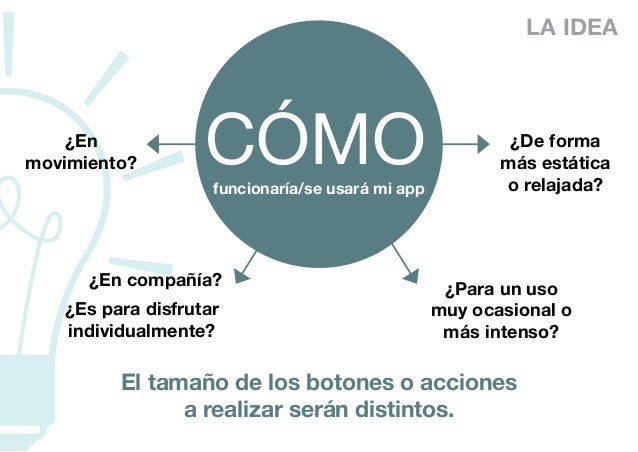 LA IDEA

CÓMO

funcionaría/se usará mi app

¿En movimiento?

¿De forma más estática o relajada?

¿En compañía?

¿Es para disfrutar individualmente?

¿Para un uso muy ocasional o más intenso?

El tamaño de los botones o acciones a realizar serán distintos.